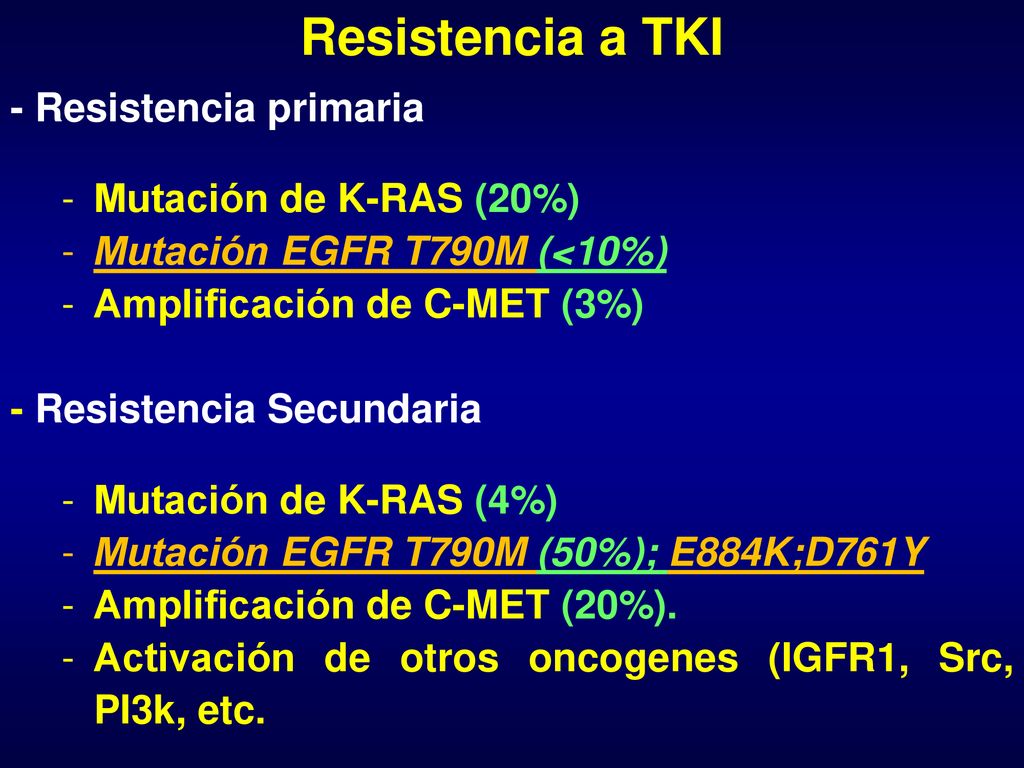 Resistencia a TKI

- Resistencia primaria

- Mutación de K-RAS (20%)
- Mutación EGFR T790M (<10%)
- Amplificación de C-MET (3%)

- Resistencia Secundaria

- Mutación de K-RAS (4%)
- Mutación EGFR T790M (50%); E884K;D761Y
- Amplificación de C-MET (20%).
- Activación de otros oncogenes (IGFR1, Src, PI3k, etc.